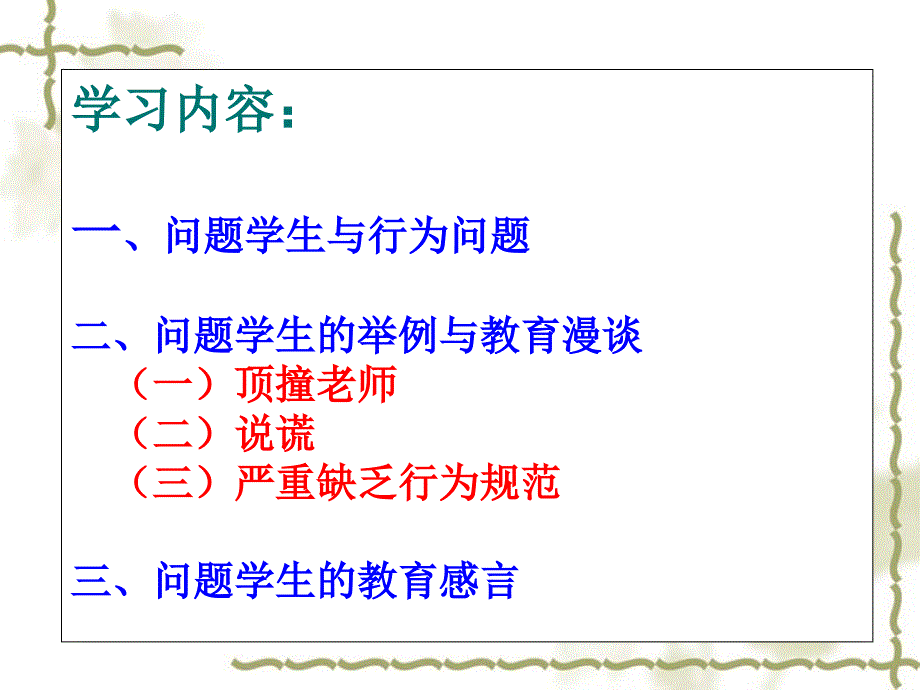 学习内容：

一、问题学生与行为问题

二、问题学生的举例与教育漫谈
（一）顶撞老师
（二）说谎
（三）严重缺乏行为规范

三、问题学生的教育感言